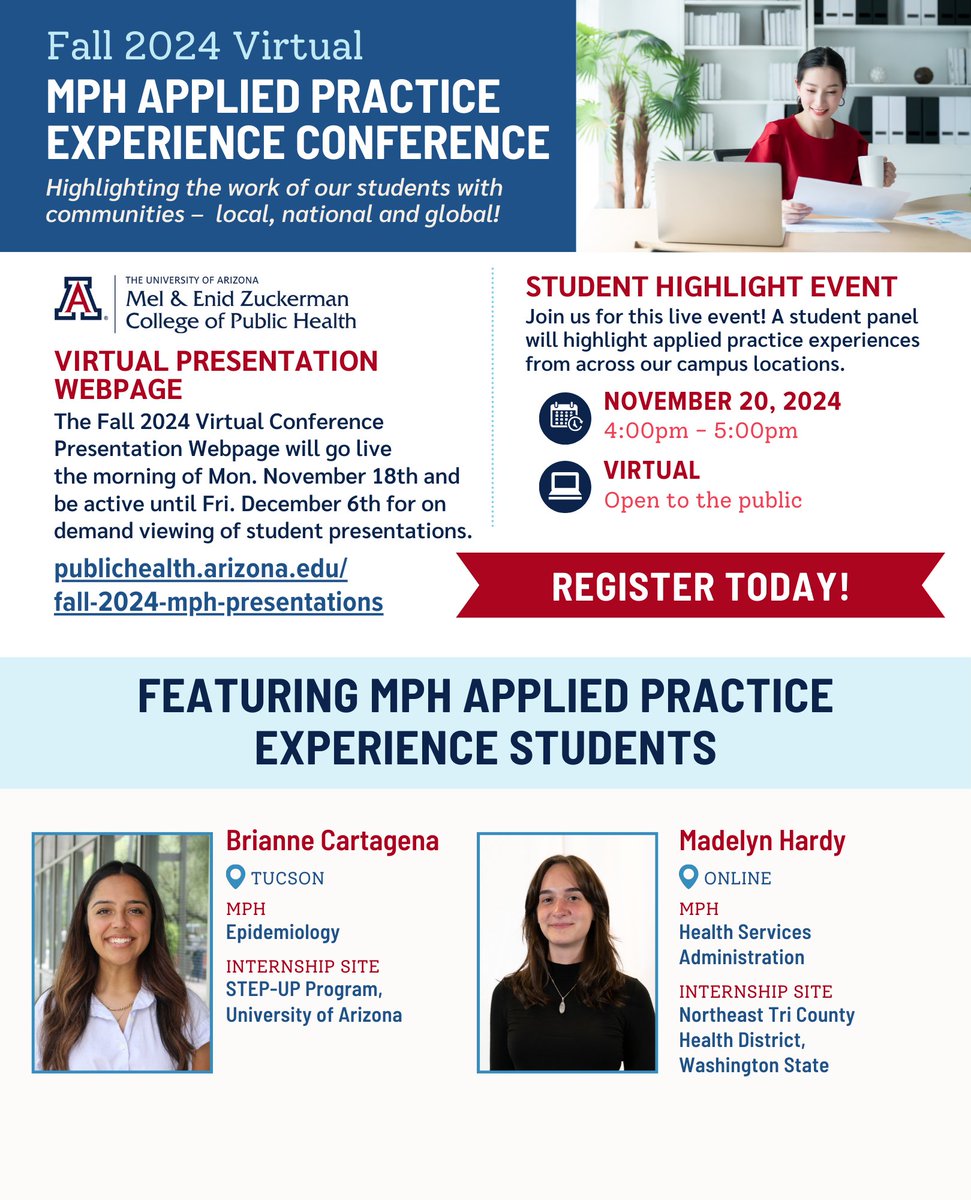 Fall 2024 Virtual
MPH APPLIED PRACTICE EXPERIENCE CONFERENCE
Highlighting the work of our students with communities – local, national and global!

THE UNIVERSITY OF ARIZONA
Mel & Enid Zuckerman College of Public Health

VIRTUAL PRESENTATION WEBPAGE
The Fall 2024 Virtual Conference Presentation Webpage will go live the morning of Mon. November 18th and be active until Fri. December 6th for on demand viewing of student presentations.

publichealth.arizona.edu/fall-2024-mph-presentations

STUDENT HIGHLIGHT EVENT
Join us for this live event! A student panel will highlight applied practice experiences from across our campus locations.

NOVEMBER 20, 2024
4:00pm - 5:00pm

VIRTUAL
Open to the public

REGISTER TODAY!

FEATURING MPH APPLIED PRACTICE EXPERIENCE STUDENTS

Brianne Cartagena
TUCSON
MPH
Epidemiology
INTERNSHIP SITE
STEP-UP Program, University of Arizona

Madelyn Hardy
ONLINE
MPH
Health Services Administration
INTERNSHIP SITE
Northeast Tri County Health District, Washington State